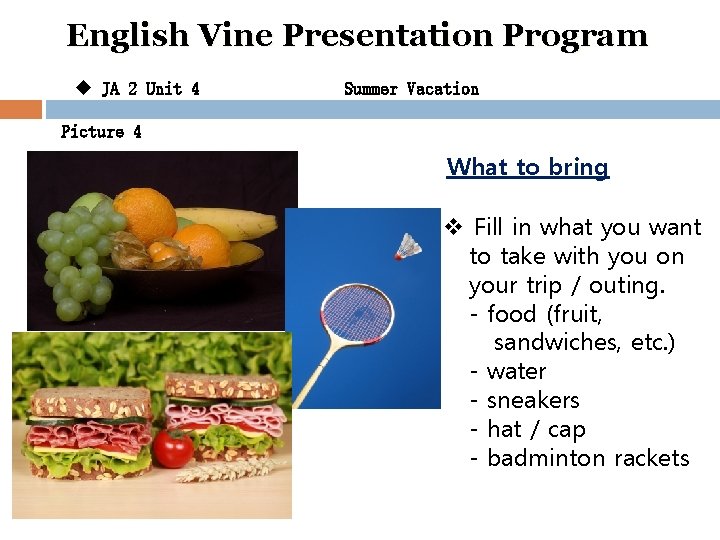 English Vine Presentation Program

◆ JA 2 Unit 4 Summer Vacation

Picture 4

What to bring

❖ Fill in what you want to take with you on your trip / outing.
- food (fruit, sandwiches, etc.)
- water
- sneakers
- hat / cap
- badminton rackets